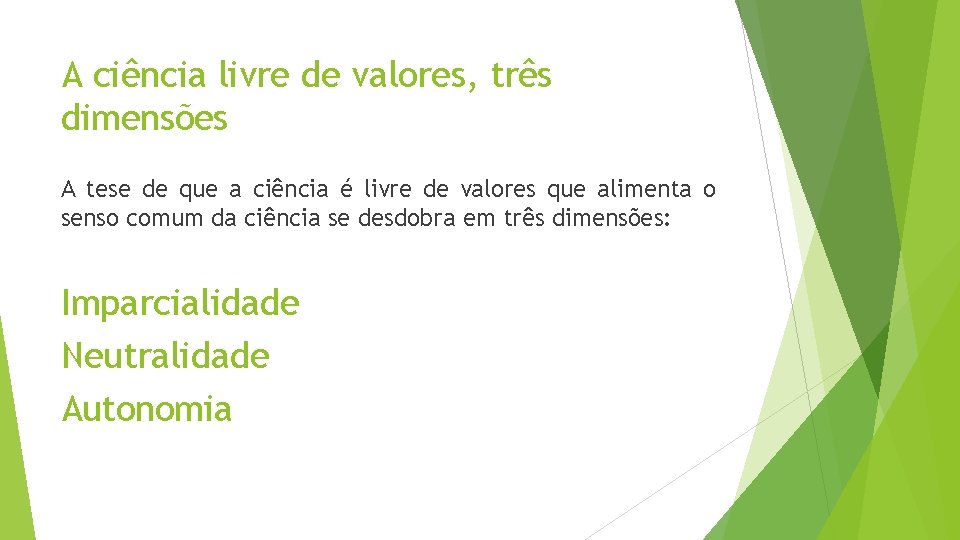 A ciência livre de valores, três dimensões

A tese de que a ciência é livre de valores que alimenta o senso comum da ciência se desdobra em três dimensões:

Imparcialidade

Neutralidade

Autonomia